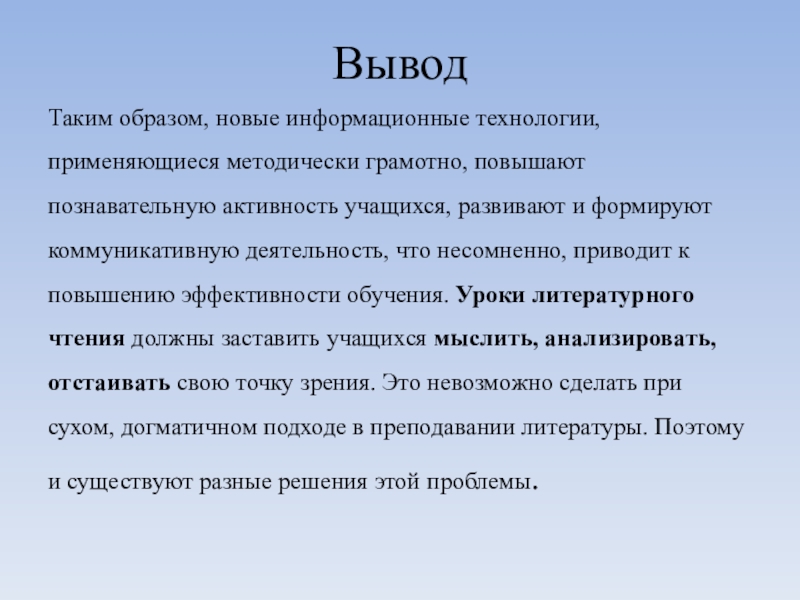 Вывод

Таким образом, новые информационные технологии, применяющиеся методически грамотно, повышают познавательную активность учащихся, развивают и формируют коммуникативную деятельность, что несомненно, приводит к повышению эффективности обучения. Уроки литературного чтения должны заставить учащихся мыслить, анализировать, отстаивать свою точку зрения. Это невозможно сделать при сухом, догматичном подходе в преподавании литературы. Поэтому и существуют разные решения этой проблемы.